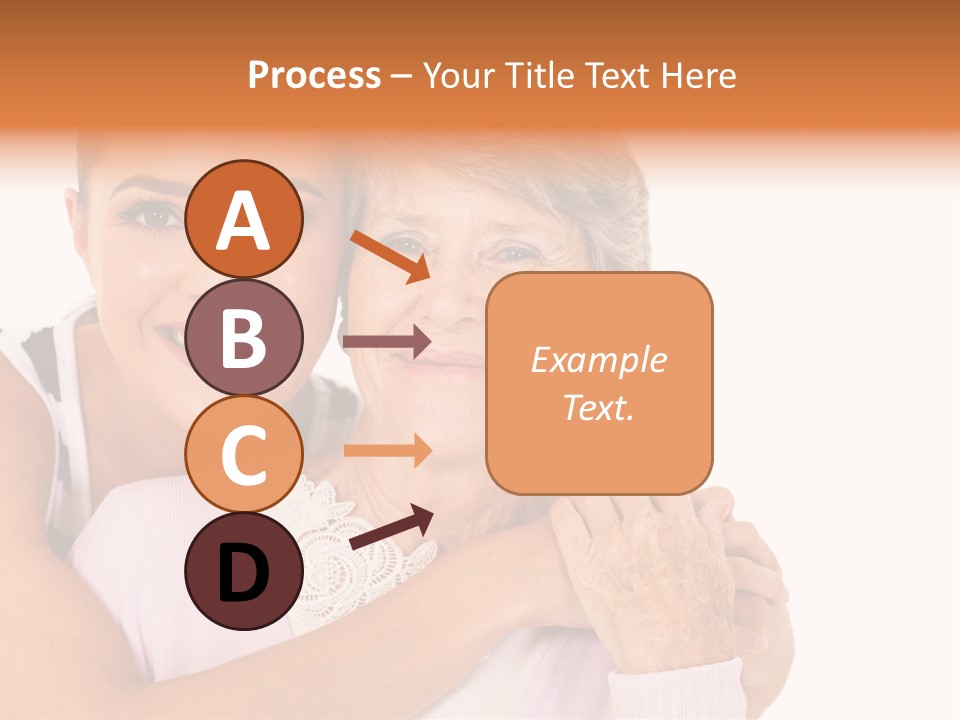 Process – Your Title Text Here

A

B

C

D

Example Text.